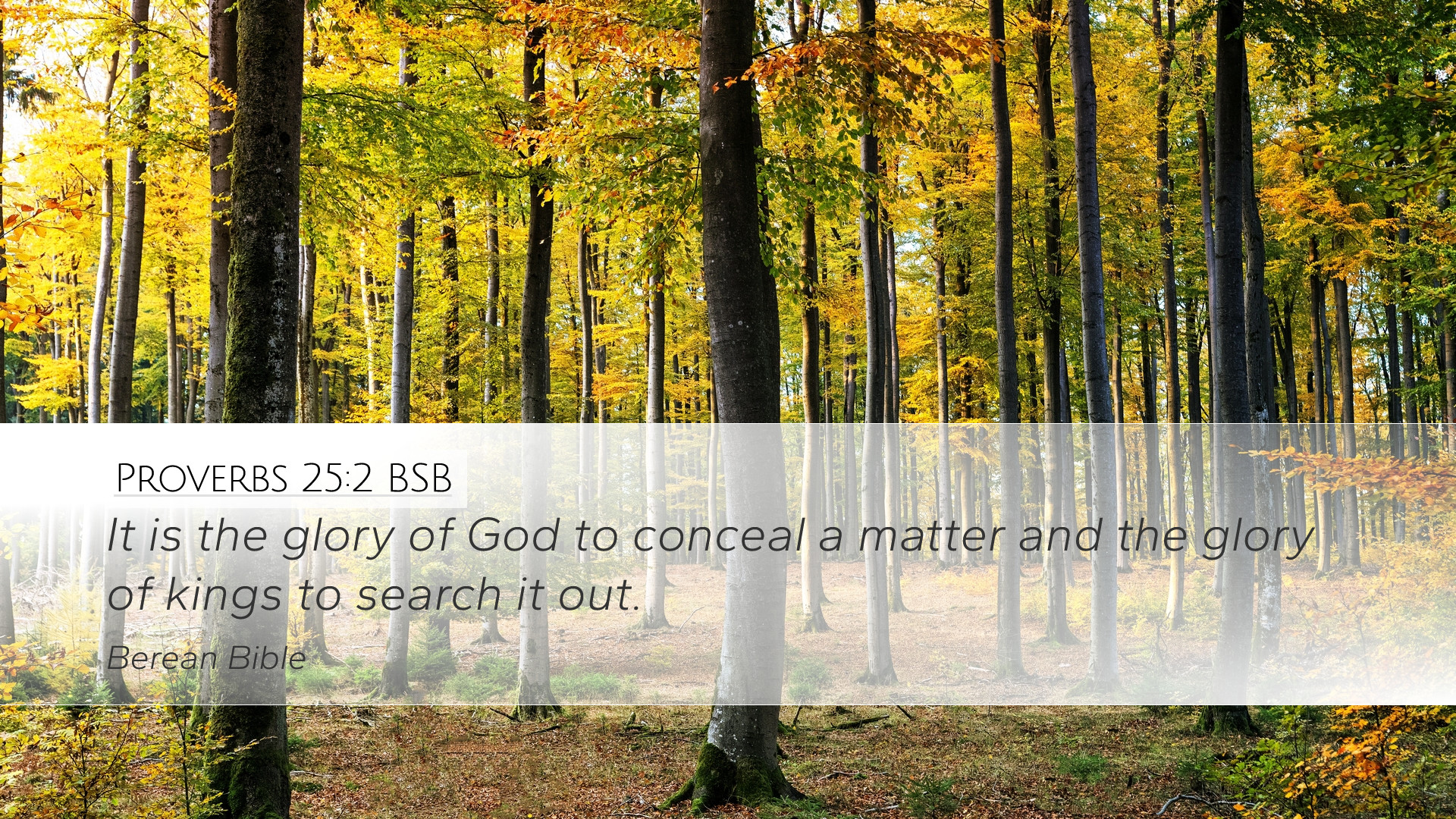 Proverbs 25:2 BSB

It is the glory of God to conceal a matter and the glory of kings to search it out.

Berean Bible